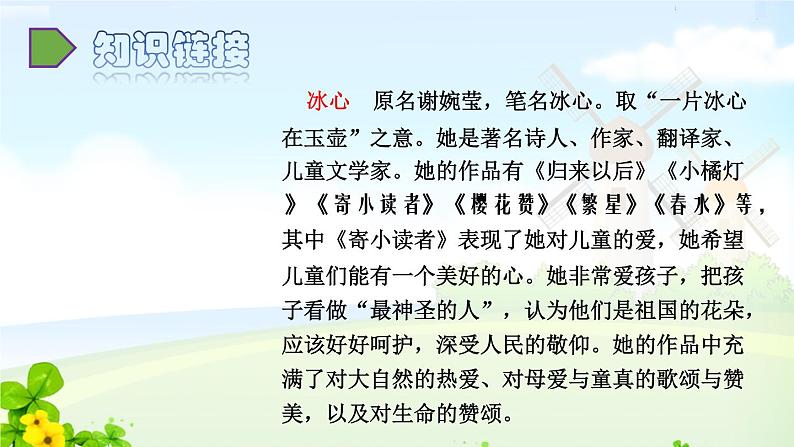 知识链接

冰心　原名谢婉莹，笔名冰心。取“一片冰心在玉壶”之意。她是著名诗人、作家、翻译家、儿童文学家。她的作品有《归来以后》《小橘灯》《寄小读者》《樱花赞》《繁星》《春水》等，其中《寄小读者》表现了她对儿童的爱，她希望儿童们能有一个美好的心。她非常爱孩子，把孩子看做“最神圣的人”，认为他们是祖国的花朵，应该好好呵护，深受人民的敬仰。她的作品中充满了对大自然的热爱、对母爱与童真的歌颂与赞美，以及对生命的赞颂。